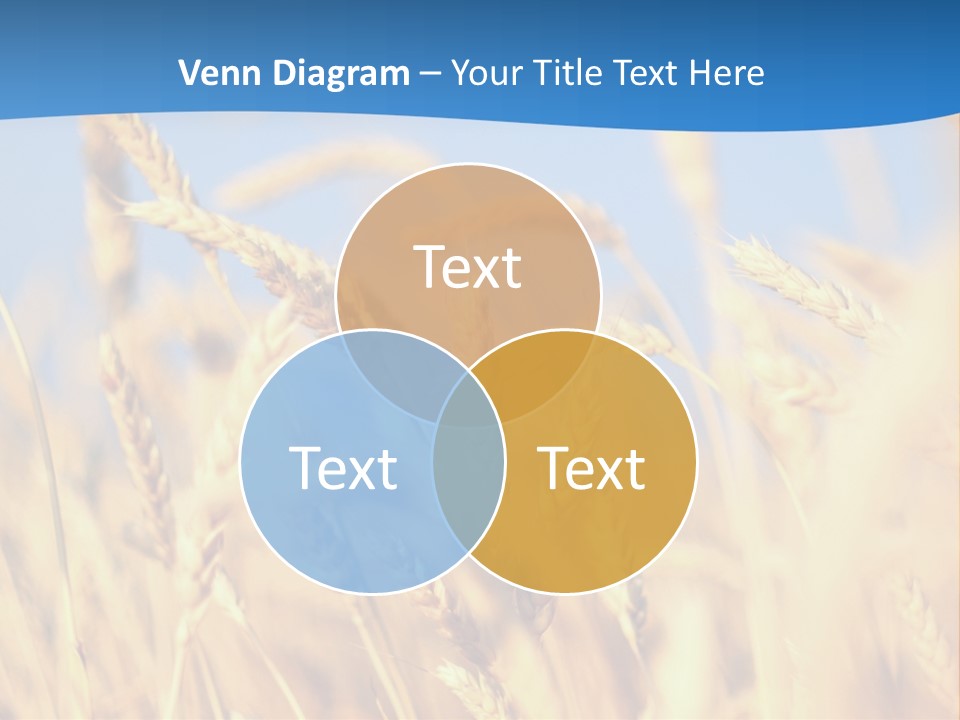 Venn Diagram – Your Title Text Here

Text

Text

Text